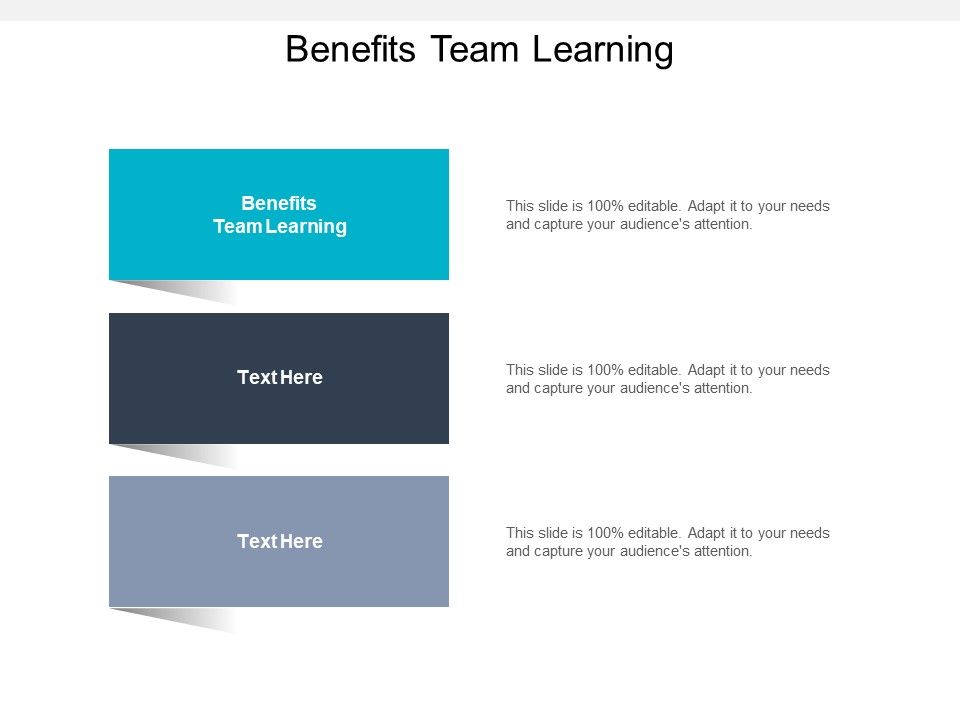 Benefits Team Learning

Benefits Team Learning

This slide is 100% editable. Adapt it to your needs and capture your audience's attention.

Text Here

This slide is 100% editable. Adapt it to your needs and capture your audience's attention.

Text Here

This slide is 100% editable. Adapt it to your needs and capture your audience's attention.